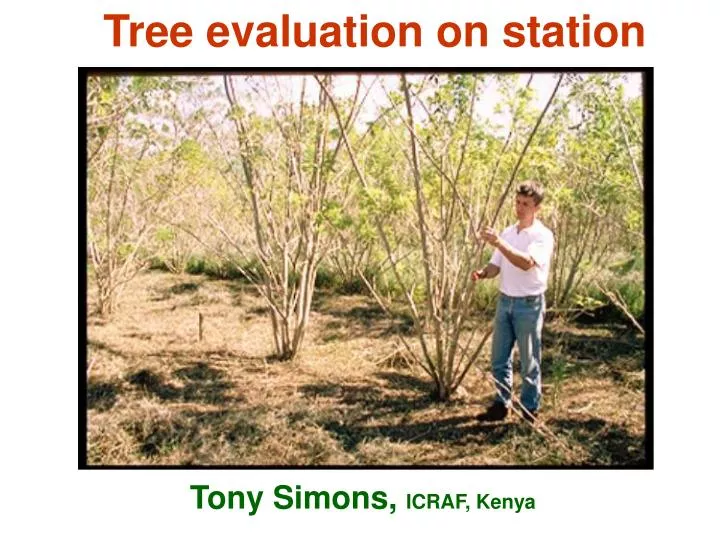 Tree evaluation on station

Tony Simons, ICRAF, Kenya